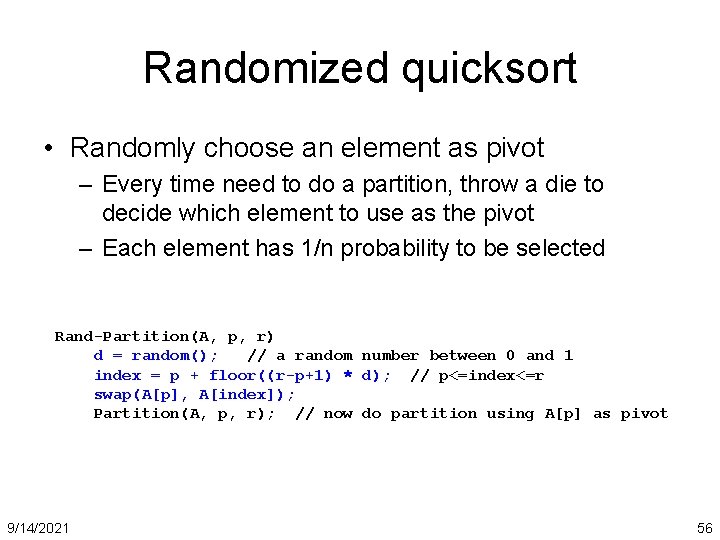 Randomized quicksort

• Randomly choose an element as pivot
– Every time need to do a partition, throw a die to decide which element to use as the pivot
– Each element has 1/n probability to be selected

Rand-Partition(A, p, r)
d = random(); // a random number between 0 and 1
index = p + floor((r-p+1) * d); // p<=index<=r
swap(A[p], A[index]);
Partition(A, p, r); // now do partition using A[p] as pivot

9/14/2021

56